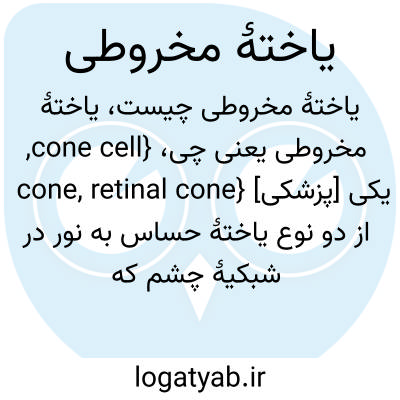 یاختهٔ مخروطی

یاختهٔ مخروطی چیست، یاختهٔ مخروطی یعنی چی، {cone cell, cone, retinal cone} [پزشکی] یکی از دو نوع یاختهٔ حساس به نور در شبکیهٔ چشم که

logatyab.ir